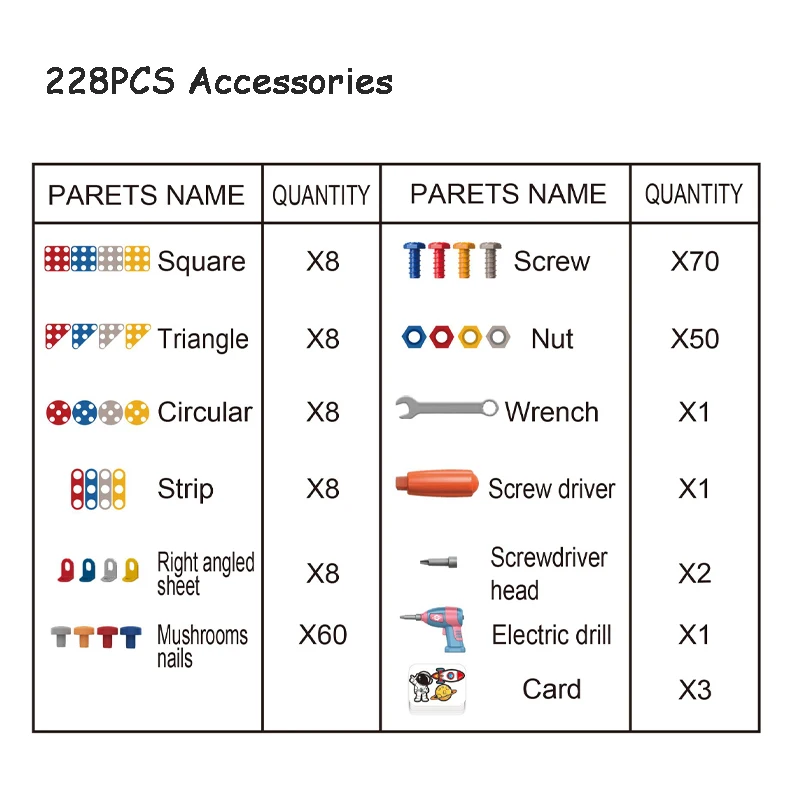 228PCS Accessories

| PARETS NAME | QUANTITY | PARETS NAME | QUANTITY |
|---|---|---|---|
| Square | X8 | Screw | X70 |
| Triangle | X8 | Nut | X50 |
| Circular | X8 | Wrench | X1 |
| Strip | X8 | Screw driver | X1 |
| Right angled sheet | X8 | Screwdriver head | X2 |
| Mushrooms nails | X60 | Electric drill | X1 |
| | | Card | X3 |